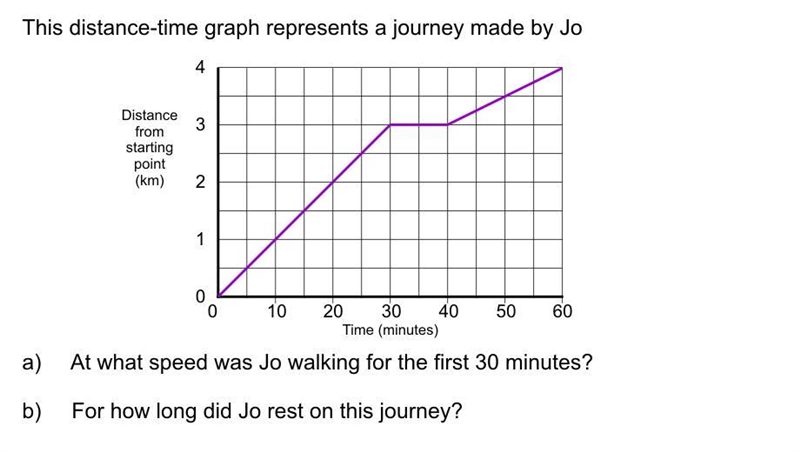 This distance-time graph represents a journey made by Jo

Distance from starting point (km)

4
3
2
1
0

0 10 20 30 40 50 60
Time (minutes)

a) At what speed was Jo walking for the first 30 minutes?

b) For how long did Jo rest on this journey?